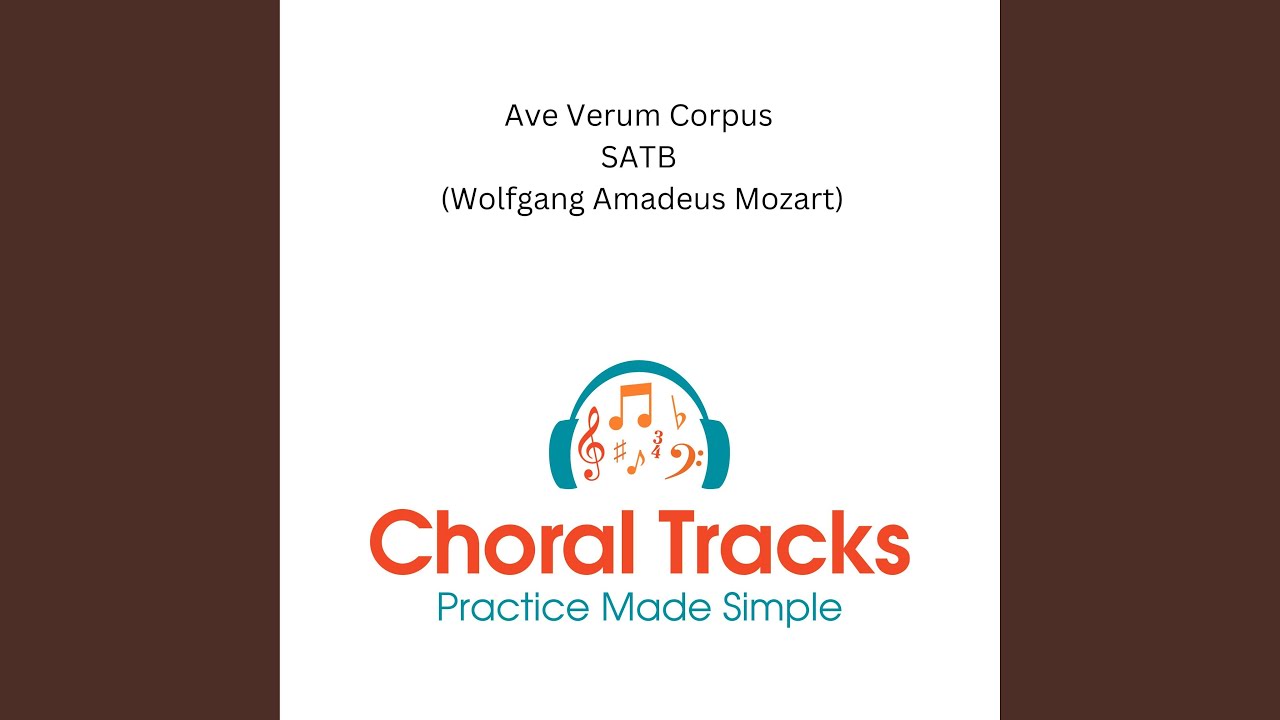 Ave Verum Corpus
SATB
(Wolfgang Amadeus Mozart)

$\frac{3}{4}$

Choral Tracks
Practice Made Simple